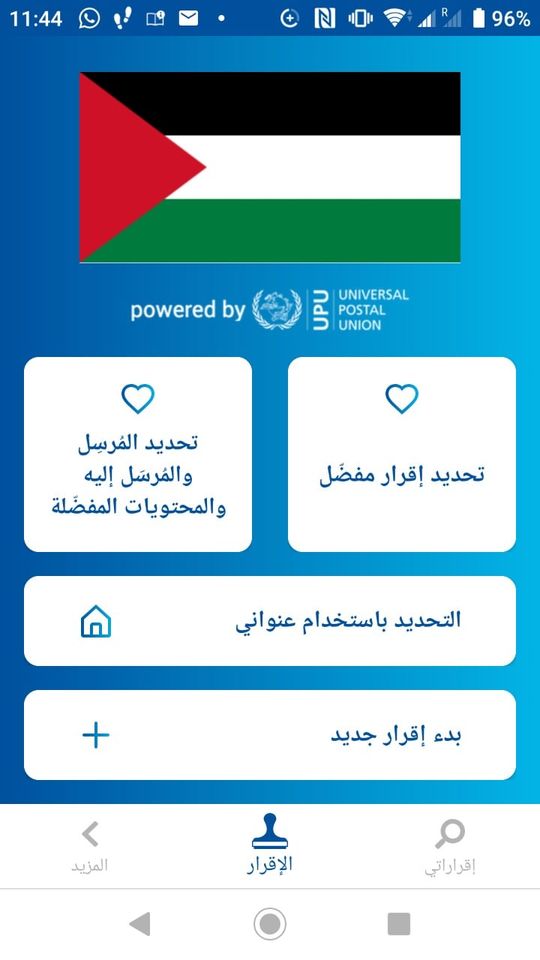 11:44 96%

powered by UPU UNIVERSAL POSTAL UNION

تحديد إقرار مفضّل

تحديد المُرسِل والمُرسَل إليه والمحتويات المفضّلة

التحديد باستخدام عنواني

بدء إقرار جديد

إقراراتي

الإقرار

المزيد